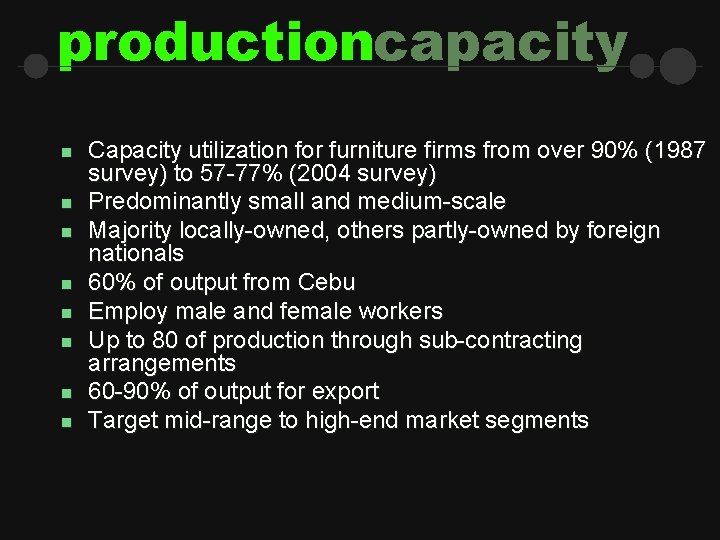 productioncapacity

- Capacity utilization for furniture firms from over 90% (1987 survey) to 57-77% (2004 survey)
- Predominantly small and medium-scale
- Majority locally-owned, others partly-owned by foreign nationals
- 60% of output from Cebu
- Employ male and female workers
- Up to 80 of production through sub-contracting arrangements
- 60-90% of output for export
- Target mid-range to high-end market segments